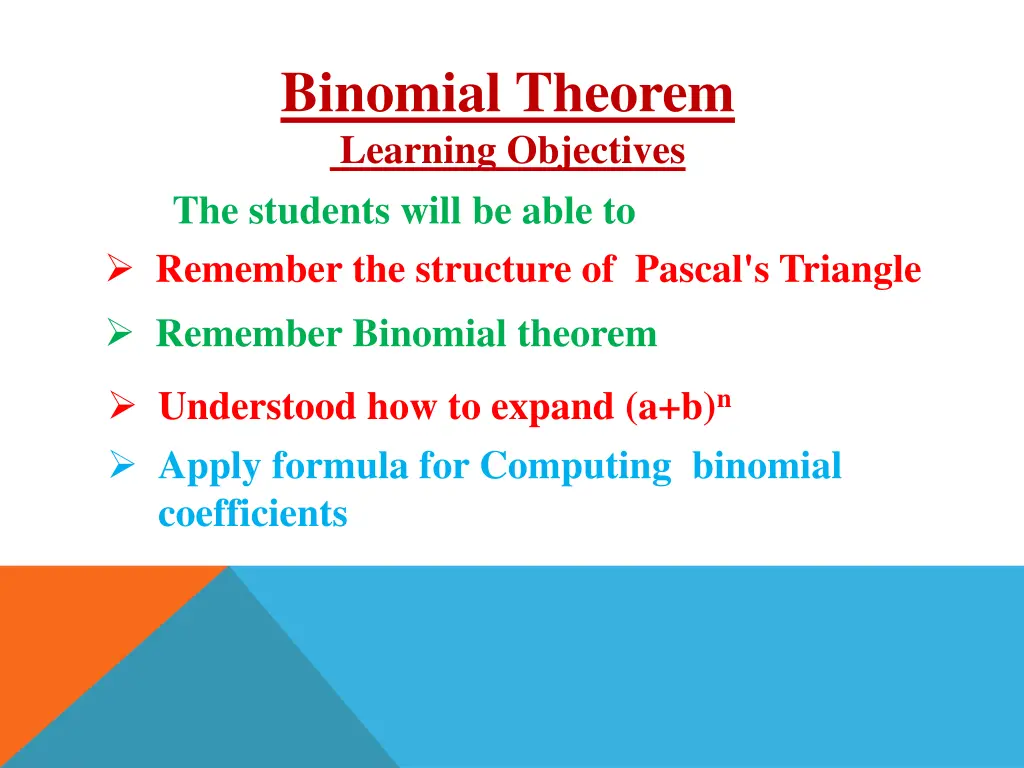 Binomial Theorem

Learning Objectives

The students will be able to

➢ Remember the structure of Pascal's Triangle

➢ Remember Binomial theorem

➢ Understood how to expand $(a+b)^n$

➢ Apply formula for Computing binomial coefficients